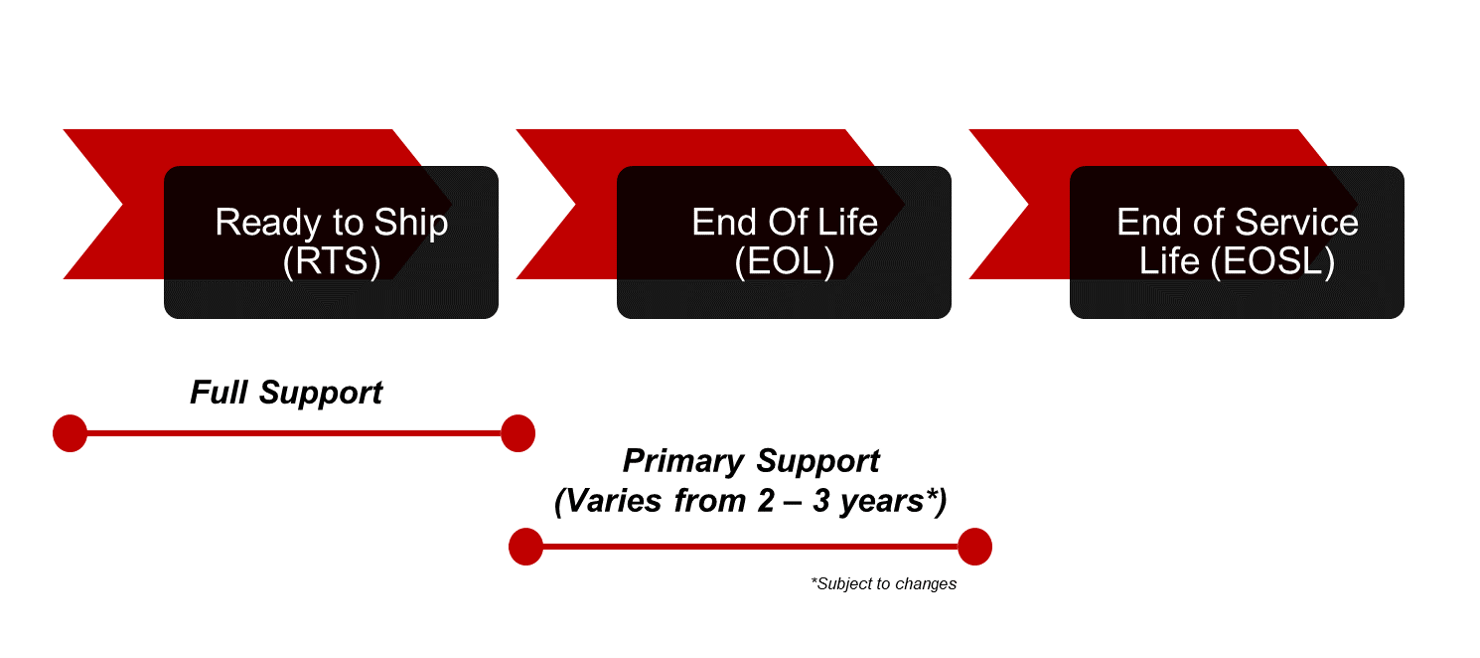 Ready to Ship (RTS)

End Of Life (EOL)

End of Service Life (EOSL)

Full Support

Primary Support (Varies from 2 – 3 years*)

*Subject to changes